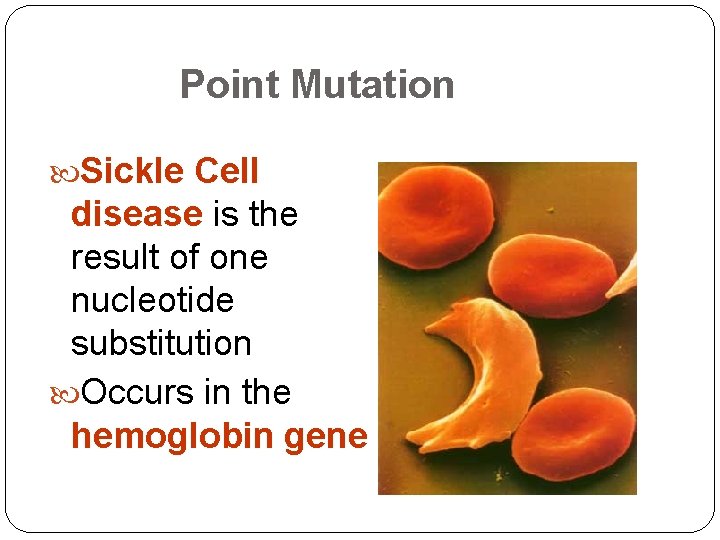 Point Mutation

Sickle Cell disease is the result of one nucleotide substitution

Occurs in the hemoglobin gene